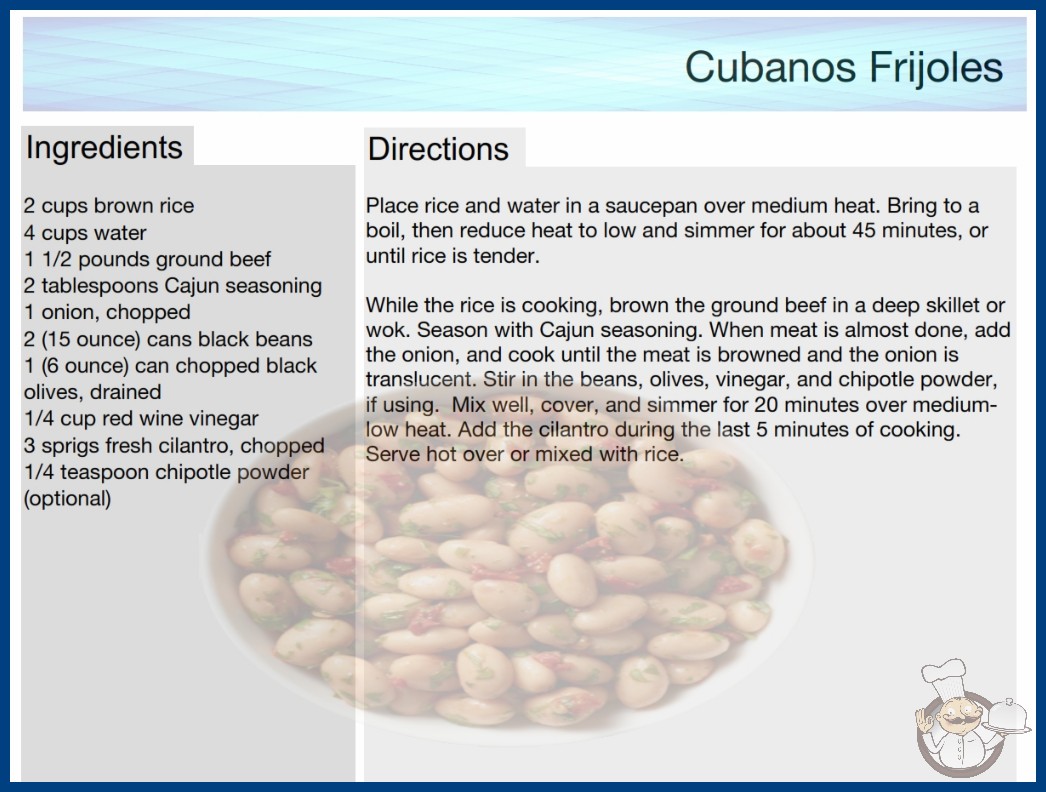 Cubanos Frijoles

Ingredients

2 cups brown rice
4 cups water
1 1/2 pounds ground beef
2 tablespoons Cajun seasoning
1 onion, chopped
2 (15 ounce) cans black beans
1 (6 ounce) can chopped black olives, drained
1/4 cup red wine vinegar
3 sprigs fresh cilantro, chopped
1/4 teaspoon chipotle powder (optional)

Directions

Place rice and water in a saucepan over medium heat. Bring to a boil, then reduce heat to low and simmer for about 45 minutes, or until rice is tender.

While the rice is cooking, brown the ground beef in a deep skillet or wok. Season with Cajun seasoning. When meat is almost done, add the onion, and cook until the meat is browned and the onion is translucent. Stir in the beans, olives, vinegar, and chipotle powder, if using. Mix well, cover, and simmer for 20 minutes over medium-low heat. Add the cilantro during the last 5 minutes of cooking. Serve hot over or mixed with rice.